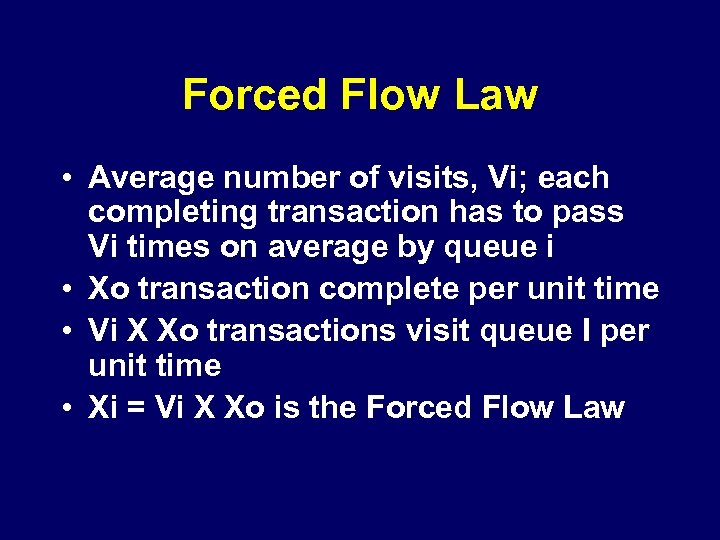 Forced Flow Law

• Average number of visits, Vi; each completing transaction has to pass Vi times on average by queue i
• Xo transaction complete per unit time
• Vi X Xo transactions visit queue I per unit time
• Xi = Vi X Xo is the Forced Flow Law